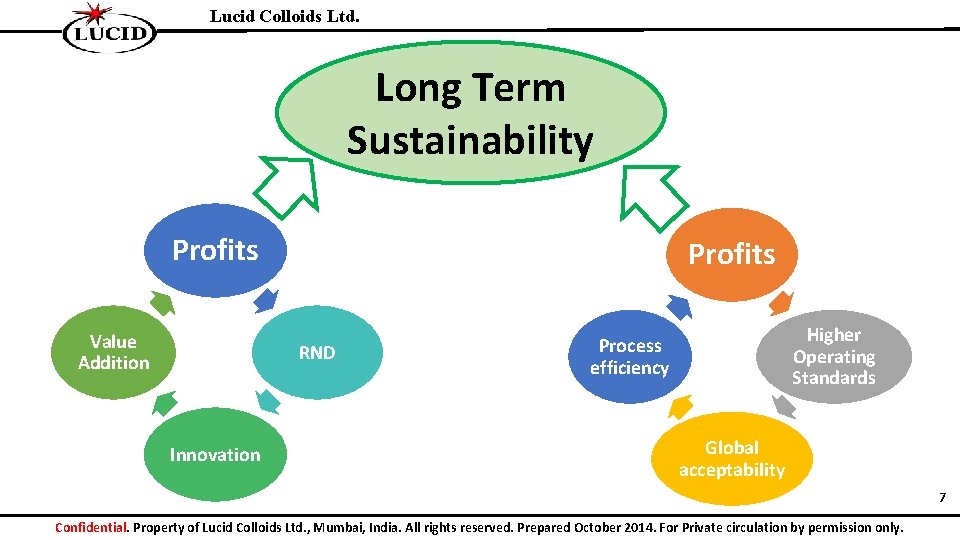 LUCID

Lucid Colloids Ltd.

Long Term Sustainability

Profits

RND

Innovation

Value Addition

Profits

Higher Operating Standards

Global acceptability

Process efficiency

7

Confidential. Property of Lucid Colloids Ltd., Mumbai, India. All rights reserved. Prepared October 2014. For Private circulation by permission only.